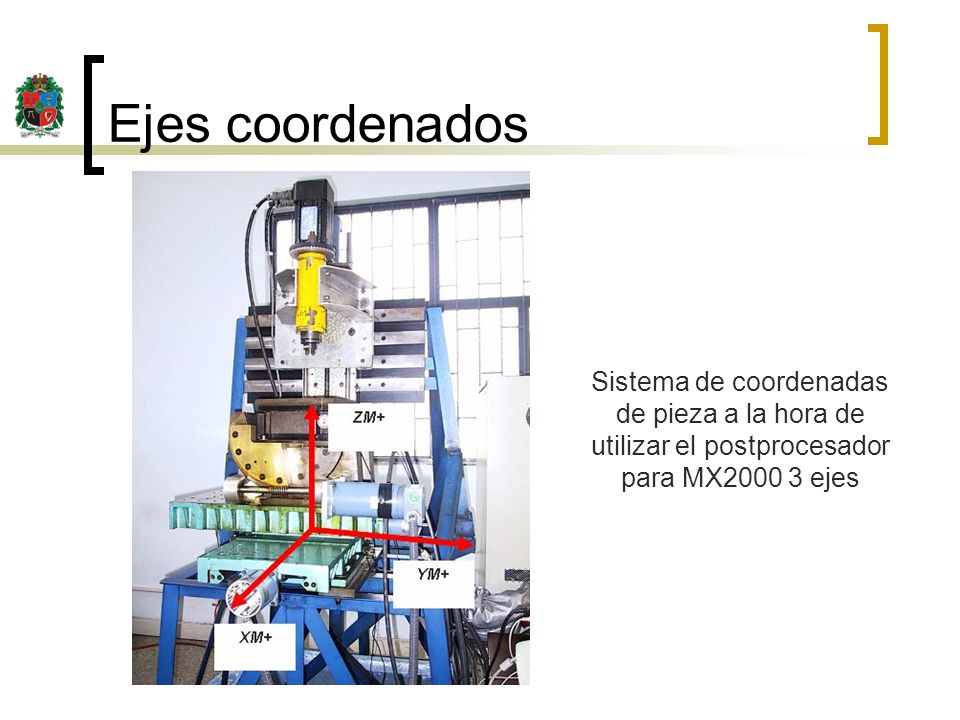 Ejes coordenados

ZM+

YM+

XM+

Sistema de coordenadas de pieza a la hora de utilizar el postprocesador para MX2000 3 ejes